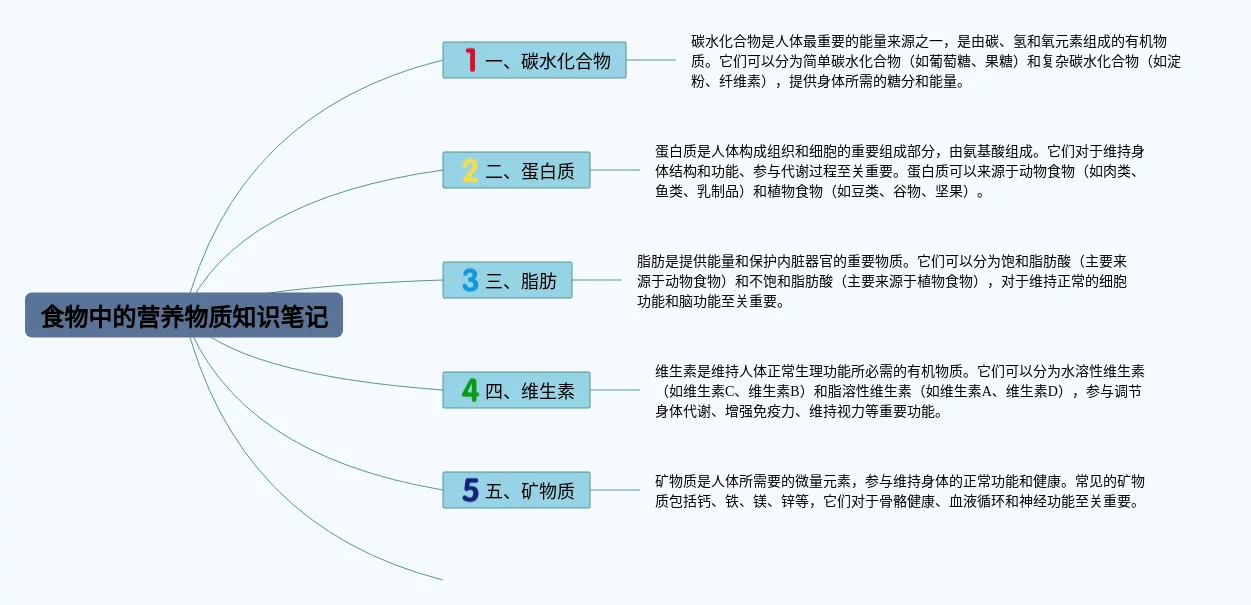 食物中的营养物质知识笔记

1 一、碳水化合物

碳水化合物是人体最重要的能量来源之一，是由碳、氢和氧元素组成的有机物质。它们可以分为简单碳水化合物（如葡萄糖、果糖）和复杂碳水化合物（如淀粉、纤维素），提供身体所需的糖分和能量。

2 二、蛋白质

蛋白质是人体构成组织和细胞的重要组成部分，由氨基酸组成。它们对于维持身体结构和功能、参与代谢过程至关重要。蛋白质可以来源于动物食物（如肉类、鱼类、乳制品）和植物食物（如豆类、谷物、坚果）。

3 三、脂肪

脂肪是提供能量和保护内脏器官的重要物质。它们可以分为饱和脂肪酸（主要来源于动物食物）和不饱和脂肪酸（主要来源于植物食物），对于维持正常的细胞功能和脑功能至关重要。

4 四、维生素

维生素是维持人体正常生理功能所必需的有机物质。它们可以分为水溶性维生素（如维生素C、维生素B）和脂溶性维生素（如维生素A、维生素D），参与调节身体代谢、增强免疫力、维持视力等重要功能。

5 五、矿物质

矿物质是人体所需要的微量元素，参与维持身体的正常功能和健康。常见的矿物质包括钙、铁、镁、锌等，它们对于骨骼健康、血液循环和神经功能至关重要。